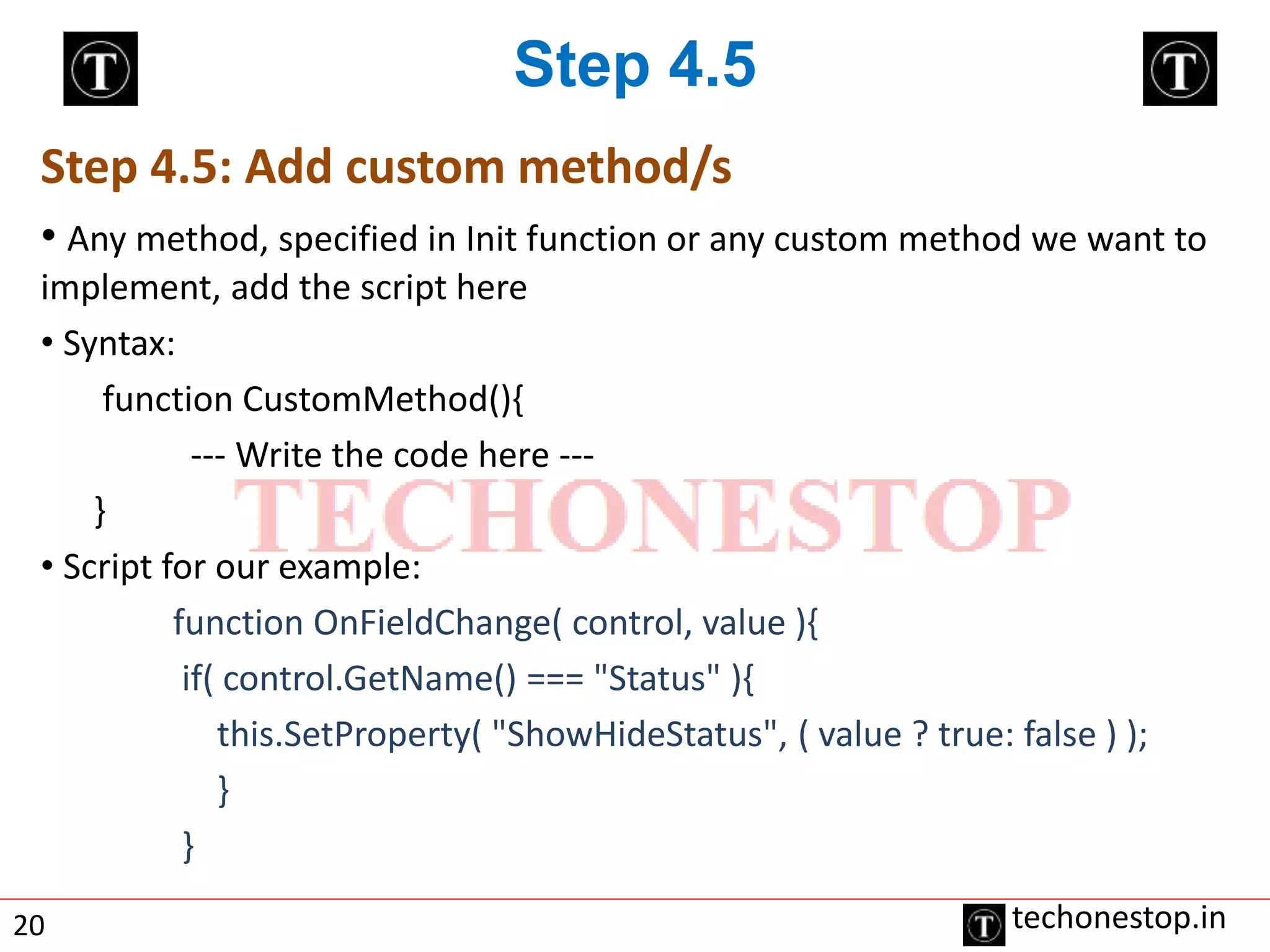 T

Step 4.5

T

Step 4.5: Add custom method/s

• Any method, specified in Init function or any custom method we want to implement, add the script here

• Syntax:

function CustomMethod(){

--- Write the code here ---

}

TECHONESTOP

• Script for our example:

function OnFieldChange( control, value ){

if( control.GetName() === "Status" ){

this.SetProperty( "ShowHideStatus", ( value ? true: false ) );

}

}

20

T techonestop.in